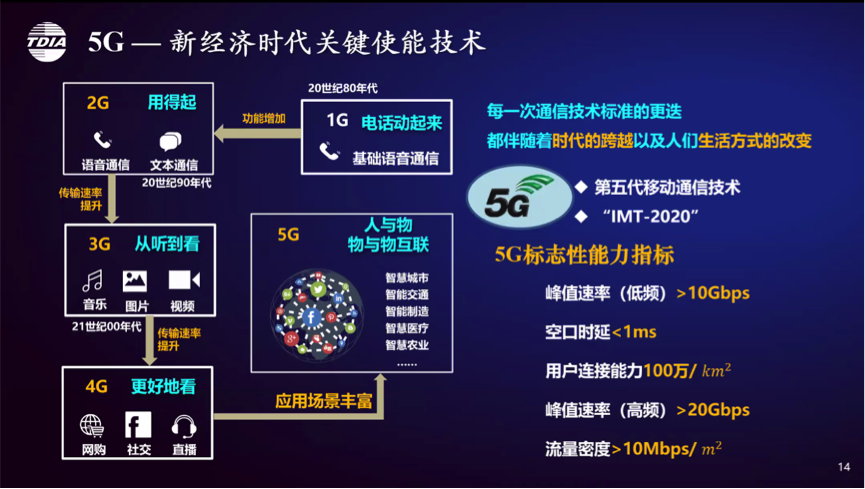 TDIA

5G — 新经济时代关键使能技术

2G 用得起
语音通信 文本通信
20世纪90年代

功能增加

20世纪80年代
1G 电话动起来
基础语音通信

传输速率提升

3G 从听到看
音乐 图片 视频
21世纪00年代

传输速率提升

4G 更好地看
网购 社交 直播

应用场景丰富

5G 人与物 物与物互联
智慧城市
智能交通
智能制造
智慧医疗
智慧农业
……

每一次通信技术标准的更迭
都伴随着时代的跨越以及人们生活方式的改变

5G
◆ 第五代移动通信技术
◆ “IMT-2020”

5G标志性能力指标
峰值速率（低频）>10Gbps
空口时延<1ms
用户连接能力100万/ $km^2$
峰值速率（高频）>20Gbps
流量密度>10Mbps/ $m^2$

14